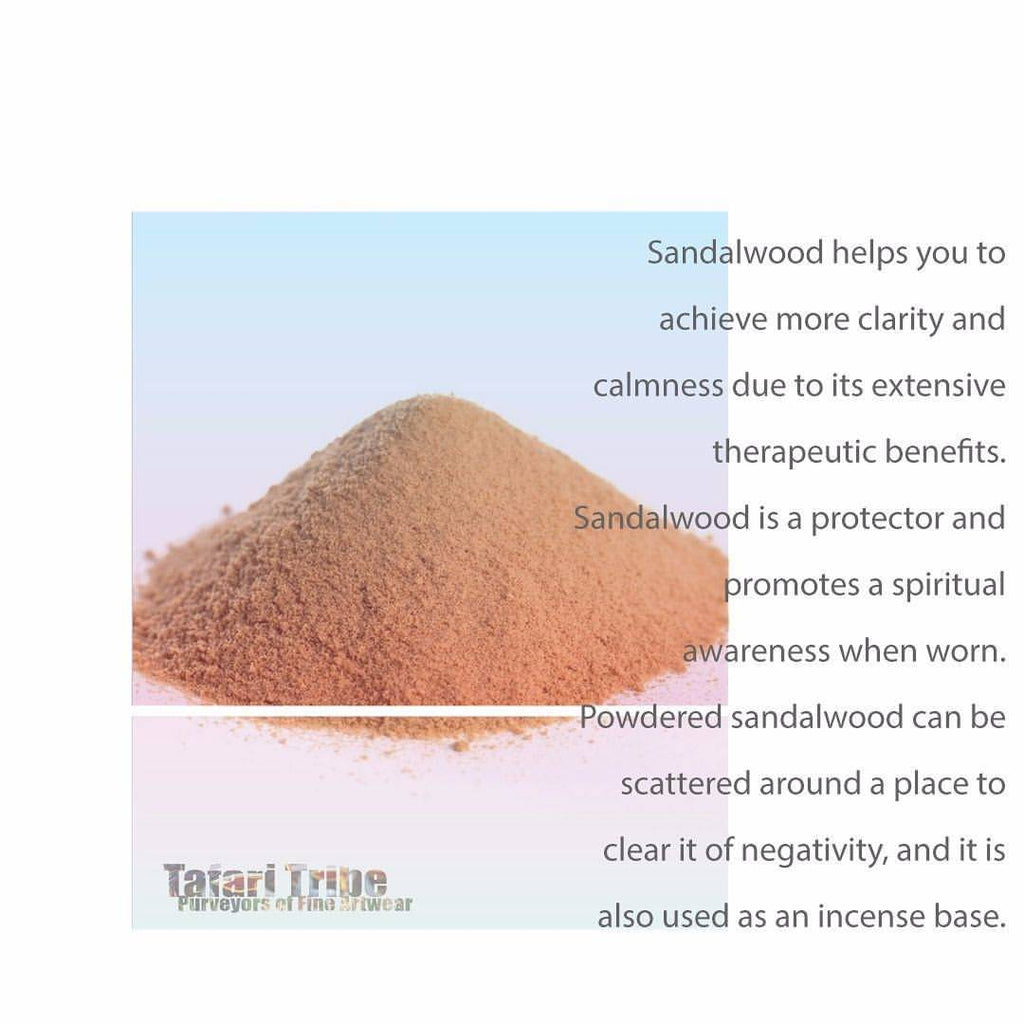 Sandalwood helps you to achieve more clarity and calmness due to its extensive therapeutic benefits. Sandalwood is a protector and promotes a spiritual awareness when worn. Powdered sandalwood can be scattered around a place to clear it of negativity, and it is also used as an incense base.

Tafari Tribe
Purveyors of Fine Artwear